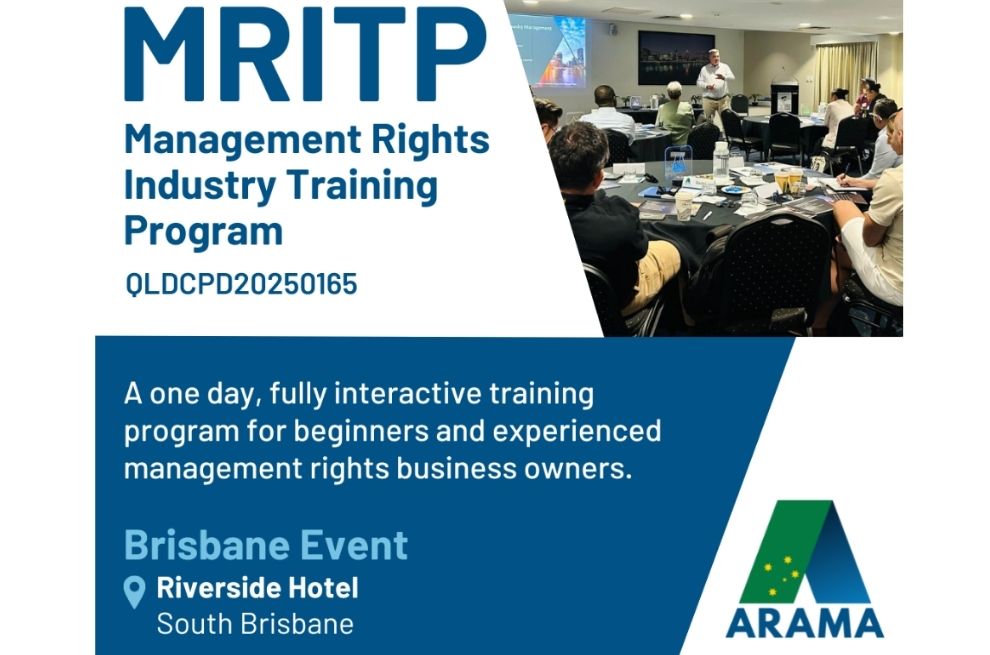 MRITP

Management Rights Industry Training Program

QLDCPD20250165

A one day, fully interactive training program for beginners and experienced management rights business owners.

Brisbane Event

Riverside Hotel
South Brisbane

ARAMA